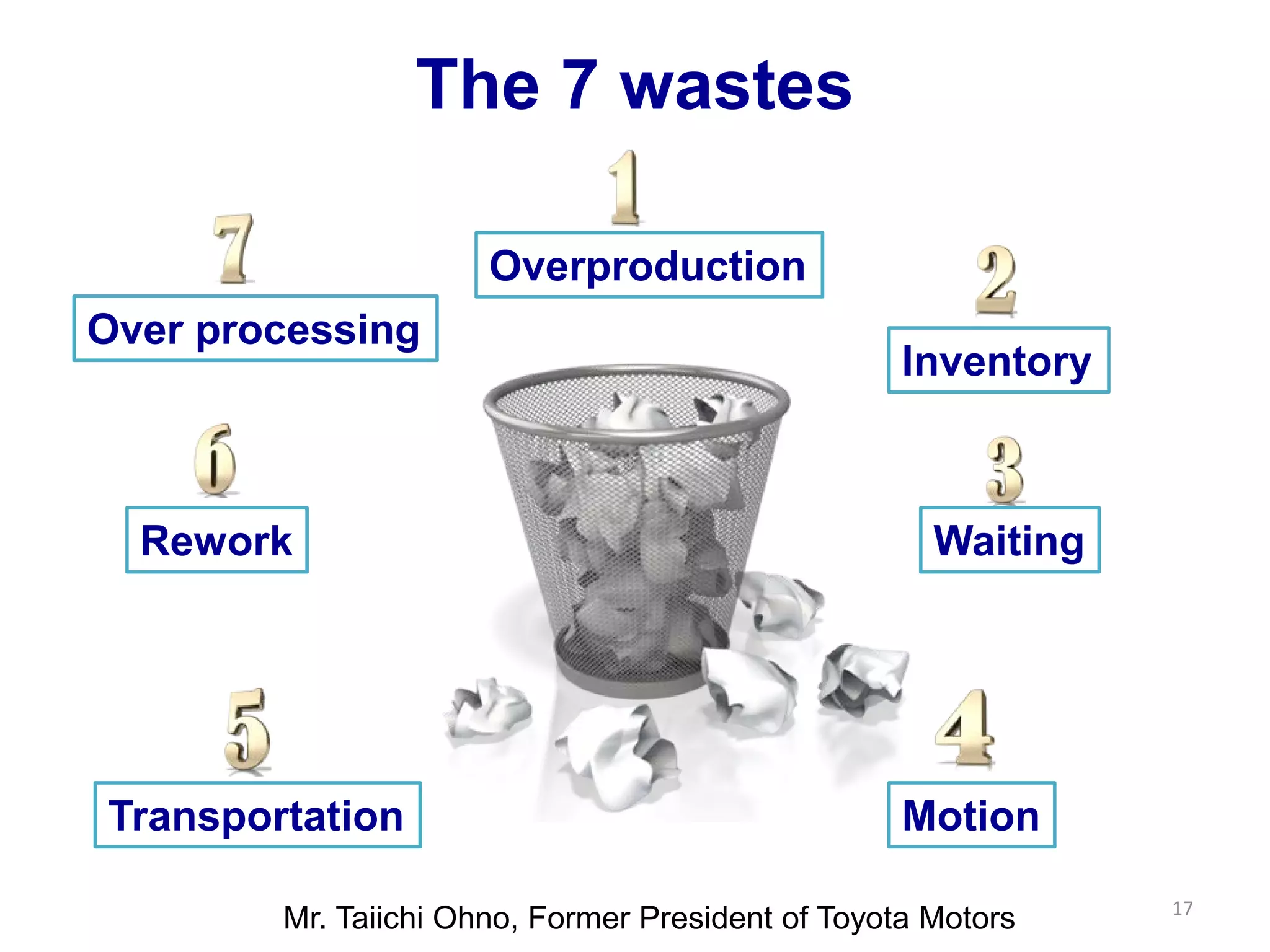 The 7 wastes

1
Overproduction

2
Inventory

3
Waiting

4
Motion

5
Transportation

6
Rework

7
Over processing

Mr. Taiichi Ohno, Former President of Toyota Motors

17